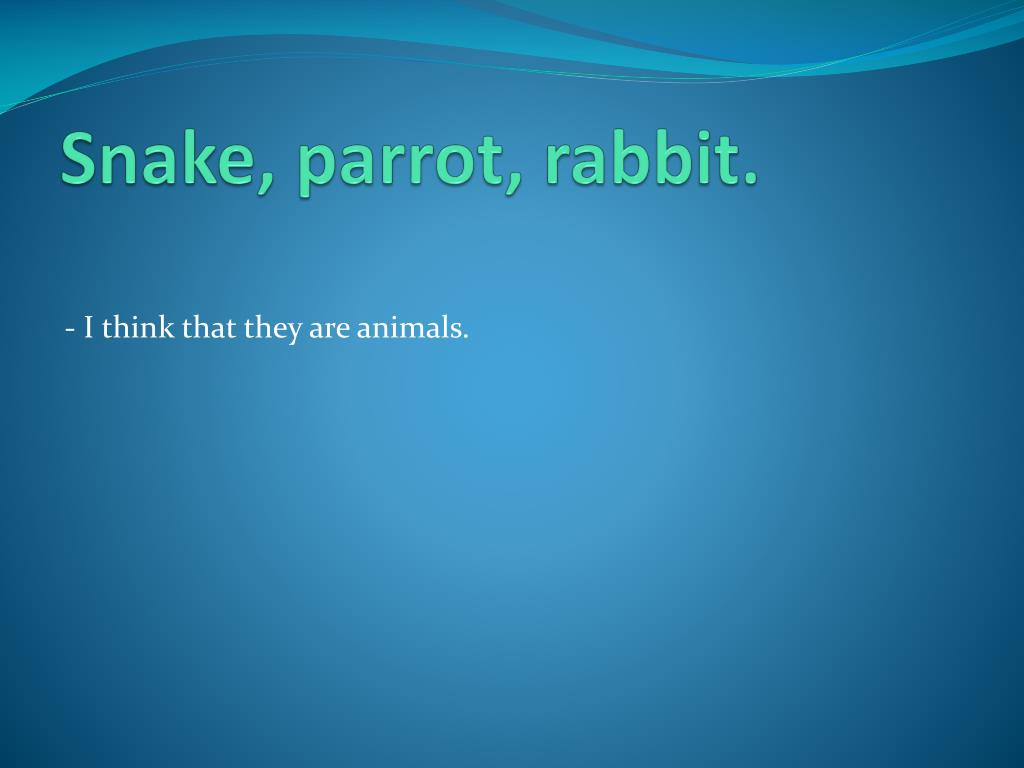 Snake, parrot, rabbit.

- I think that they are animals.